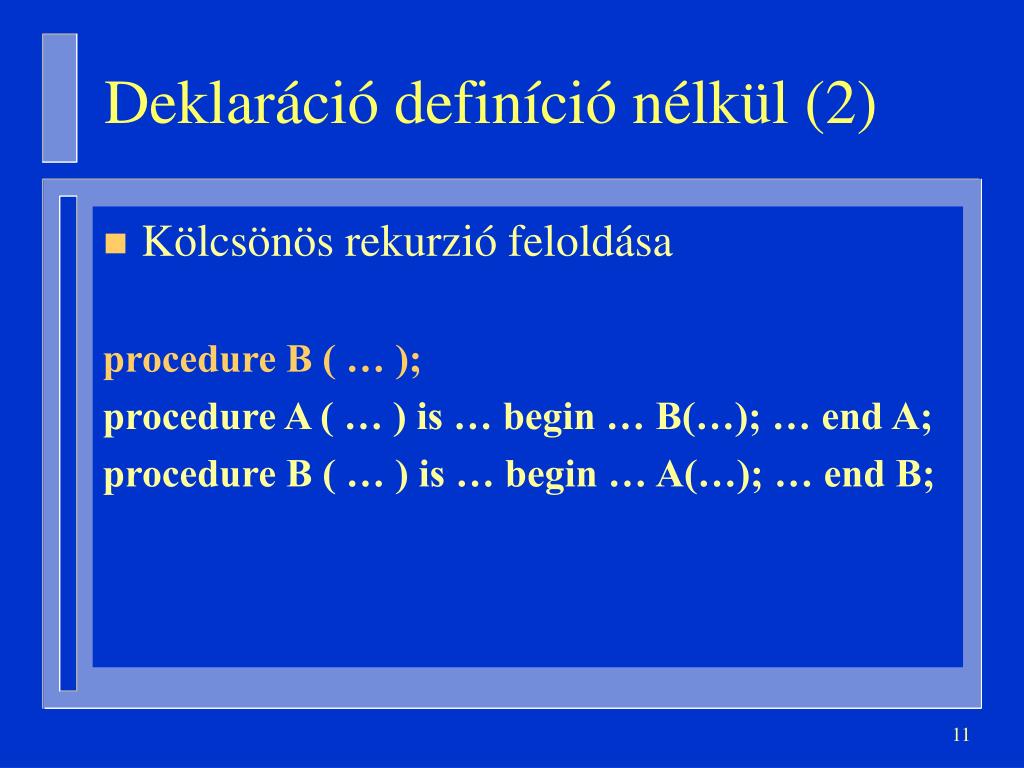 Deklaráció definíció nélkül (2)

Kölcsönös rekurzió feloldása

procedure B ( … );
procedure A ( … ) is … begin … B(…); … end A;
procedure B ( … ) is … begin … A(…); … end B;

11